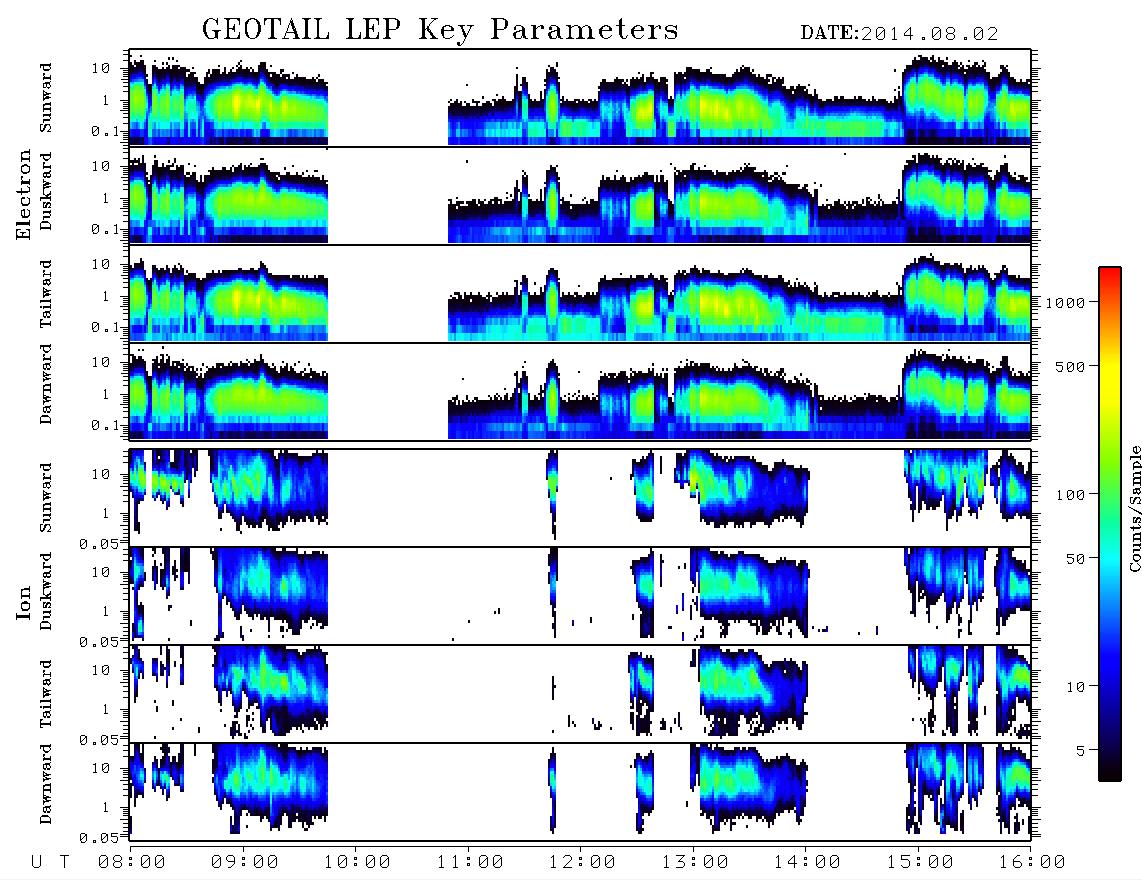 GEOTAIL LEP Key Parameters DATE:2014.08.02

Electron

Sunward
10
1
0.1

Duskward
10
1
0.1

Tailward
10
1
0.1

Dawnward
10
1
0.1

Ion

Sunward
10
1
0.05

Duskward
10
1
0.05

Tailward
10
1
0.05

Dawnward
10
1
0.05

U T 08:00 09:00 10:00 11:00 12:00 13:00 14:00 15:00 16:00

1000
500
100
50
10
5
Counts/Sample